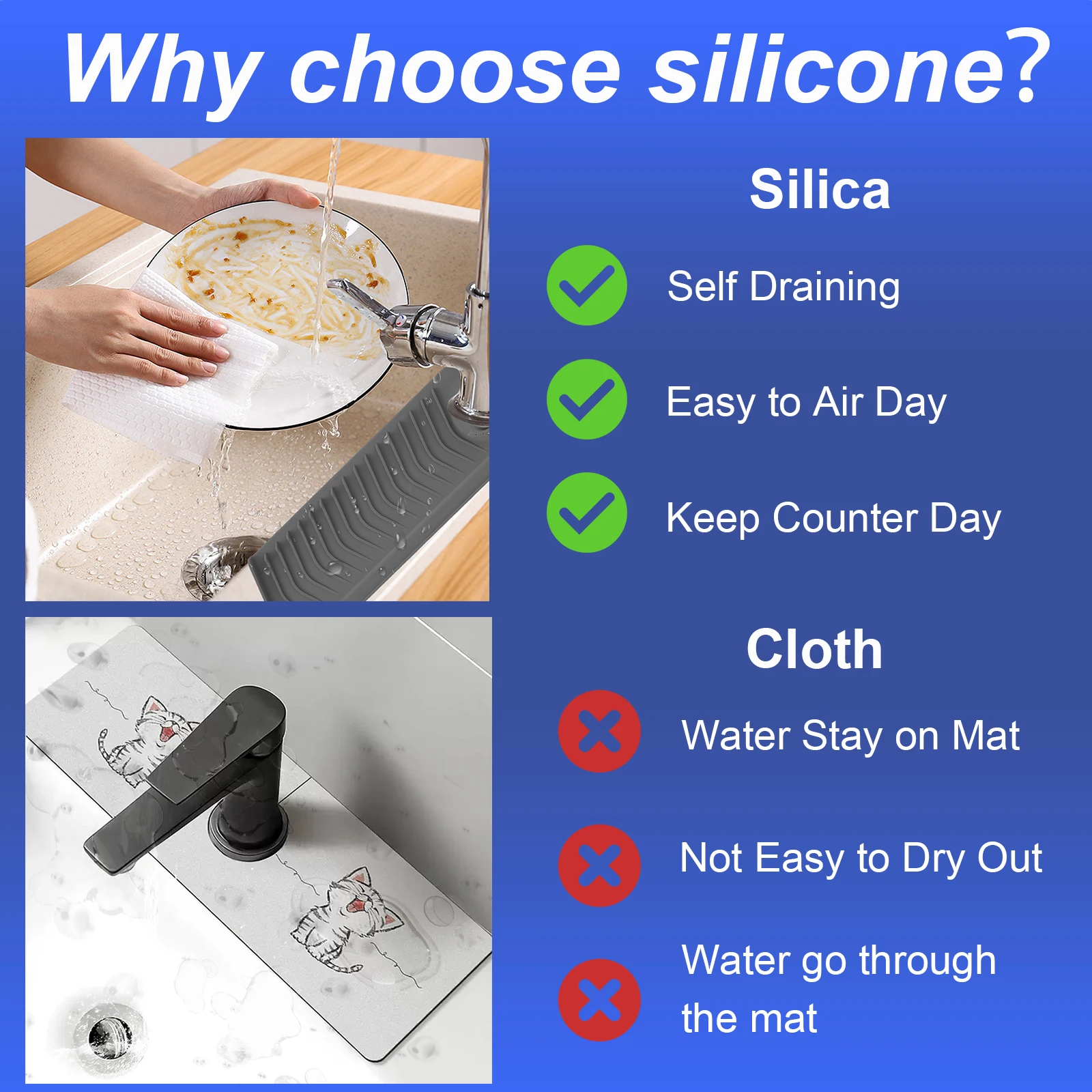 Why choose silicone?

Silica

Self Draining

Easy to Air Day

Keep Counter Day

Cloth

Water Stay on Mat

Not Easy to Dry Out

Water go through the mat